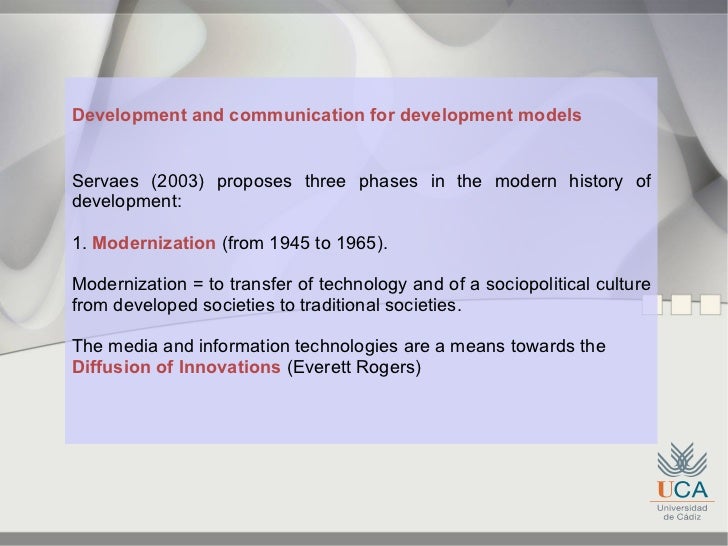 Development and communication for development models

Servaes (2003) proposes three phases in the modern history of development:

1. Modernization (from 1945 to 1965).

Modernization = to transfer of technology and of a sociopolitical culture from developed societies to traditional societies.

The media and information technologies are a means towards the Diffusion of Innovations (Everett Rogers)

UCA
Universidad de Cádiz